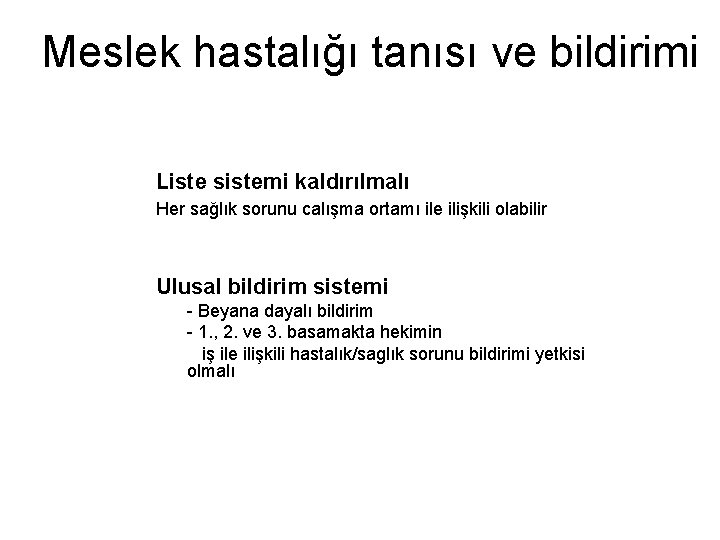 Meslek hastalığı tanısı ve bildirimi

Liste sistemi kaldırılmalı

Her sağlık sorunu calışma ortamı ile ilişkili olabilir

Ulusal bildirim sistemi

- Beyana dayalı bildirim
- 1., 2. ve 3. basamakta hekimin iş ile ilişkili hastalık/saglık sorunu bildirimi yetkisi olmalı